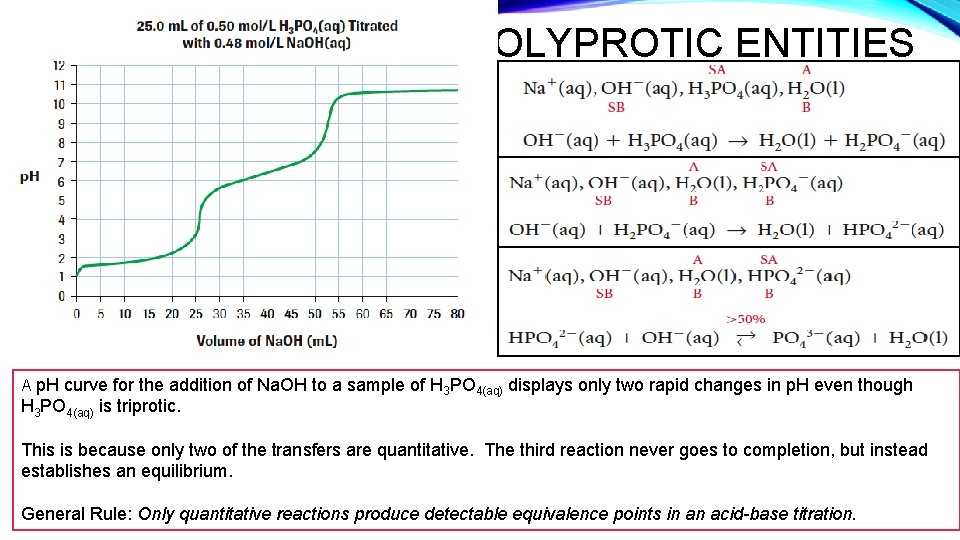 25.0 mL of 0.50 mol/L $H_3PO_4$(aq) Titrated with 0.48 mol/L NaOH(aq)

pH

12
11
10
9
8
7
6
5
4
3
2
1
0

0 5 10 15 20 25 30 35 40 45 50 55 60 65 70 75 80

Volume of NaOH (mL)

OLYPROTIC ENTITIES

SA A
$Na^+(aq), OH^-(aq), H_3PO_4(aq), H_2O(l)$
SB B

$OH^-(aq) + H_3PO_4(aq) \rightarrow H_2O(l) + H_2PO_4^-(aq)$

A SA
$Na^+(aq), OH^-(aq), H_2O(l), H_2PO_4^-(aq)$
SB B B

$OH^-(aq) + H_2PO_4^-(aq) \rightarrow H_2O(l) + HPO_4^{2-}(aq)$

A SA
$Na^+(aq), OH^-(aq), H_2O(l), HPO_4^{2-}(aq)$
SB B B

>50%
$HPO_4^{2-}(aq) + OH^-(aq) \rightleftarrows PO_4^{3-}(aq) + H_2O(l)$

A pH curve for the addition of NaOH to a sample of $H_3PO_{4(aq)}$ displays only two rapid changes in pH even though $H_3PO_{4(aq)}$ is triprotic.

This is because only two of the transfers are quantitative. The third reaction never goes to completion, but instead establishes an equilibrium.

General Rule: Only quantitative reactions produce detectable equivalence points in an acid-base titration.